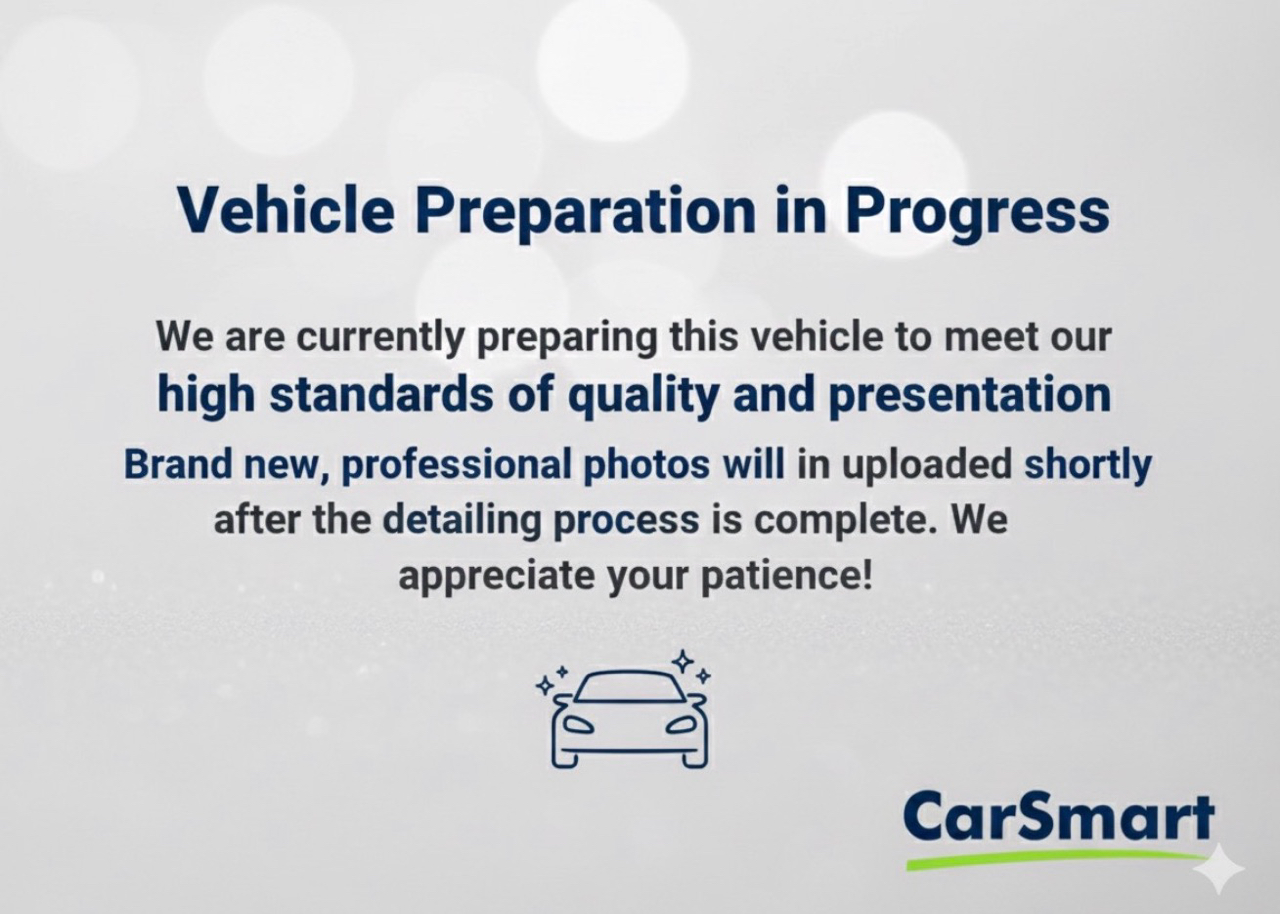 Vehicle Preparation in Progress

We are currently preparing this vehicle to meet our high standards of quality and presentation

Brand new, professional photos will in uploaded shortly after the detailing process is complete. We appreciate your patience!

CarSmart